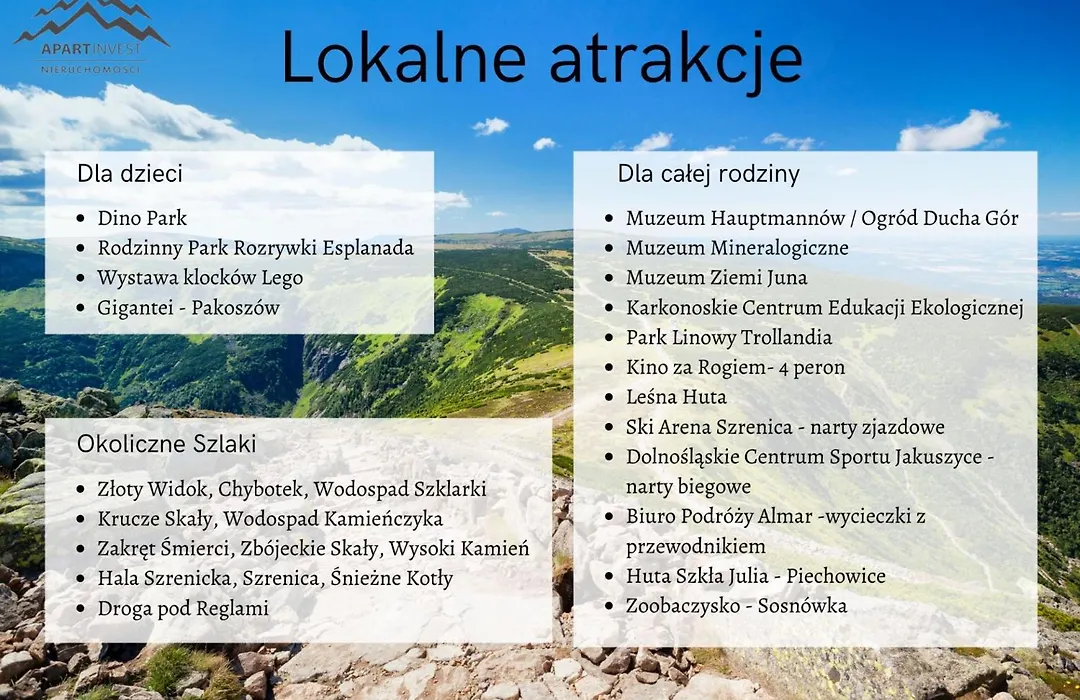 APARTINVEST
NIERUCHOMOŚCI

Lokalne atrakcje

Dla dzieci

- Dino Park
- Rodzinny Park Rozrywki Esplanada
- Wystawa klocków Lego
- Gigantei - Pakoszów

Okoliczne Szlaki

- Złoty Widok, Chybotek, Wodospad Szklarki
- Krucze Skały, Wodospad Kamieńczyka
- Zakręt Śmierci, Zbójeckie Skały, Wysoki Kamień
- Hala Szrenicka, Szrenica, Śnieżne Kotły
- Droga pod Reglami

Dla całej rodziny

- Muzeum Hauptmannów / Ogród Ducha Gór
- Muzeum Mineralogiczne
- Muzeum Ziemi Juna
- Karkonoskie Centrum Edukacji Ekologicznej
- Park Linowy Trollandia
- Kino za Rogiem- 4 peron
- Leśna Huta
- Ski Arena Szrenica - narty zjazdowe
- Dolnośląskie Centrum Sportu Jakuszyce - narty biegowe
- Biuro Podróży Almar -wycieczki z przewodnikiem
- Huta Szkła Julia - Piechowice
- Zoobaczysko - Sosnówka